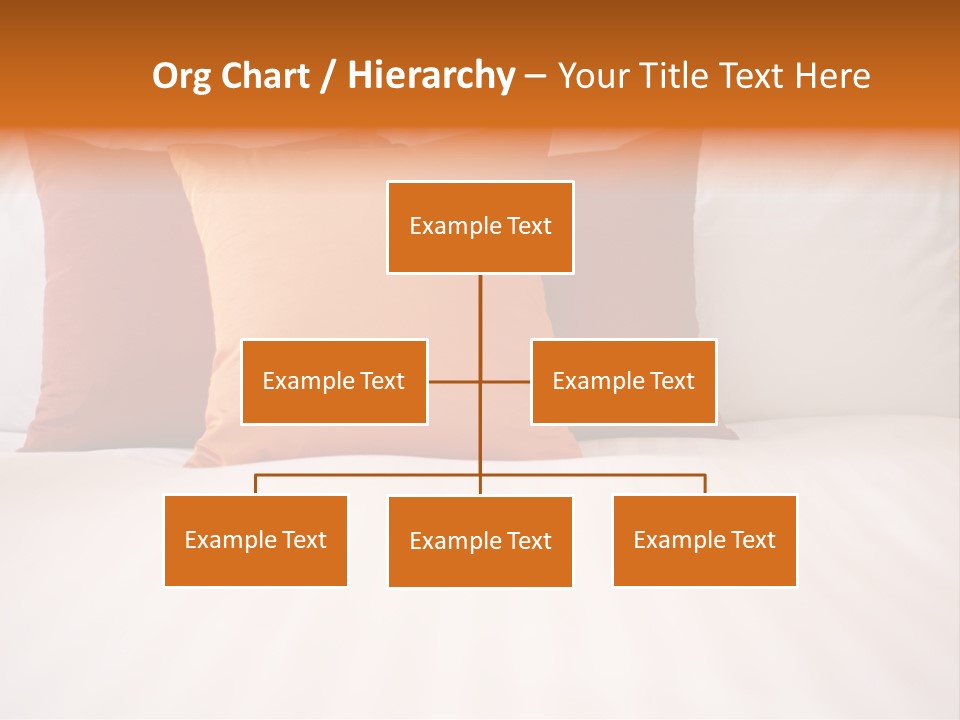 Org Chart / Hierarchy – Your Title Text Here

Example Text

Example Text

Example Text

Example Text

Example Text

Example Text